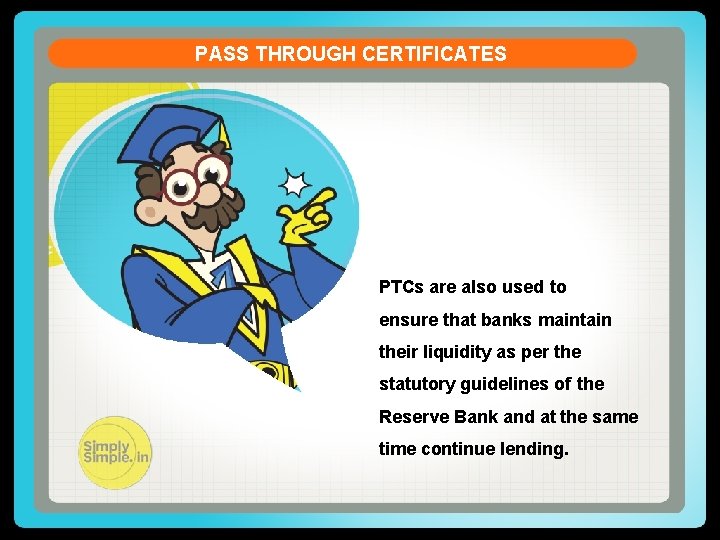 PASS THROUGH CERTIFICATES

PTCs are also used to ensure that banks maintain their liquidity as per the statutory guidelines of the Reserve Bank and at the same time continue lending.

Simply Simple.in